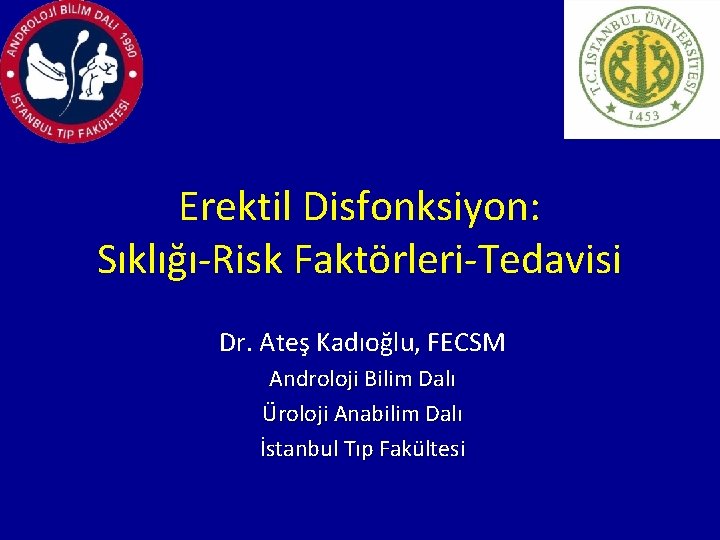 ANDROLOJİ BİLİM DALI 1990
İSTANBUL TIP FAKÜLTESİ

T.C. İSTANBUL ÜNİVERSİTESİ
1453

Erektil Disfonksiyon:
Sıklığı-Risk Faktörleri-Tedavisi

Dr. Ateş Kadıoğlu, FECSM

Androloji Bilim Dalı

Üroloji Anabilim Dalı

İstanbul Tıp Fakültesi